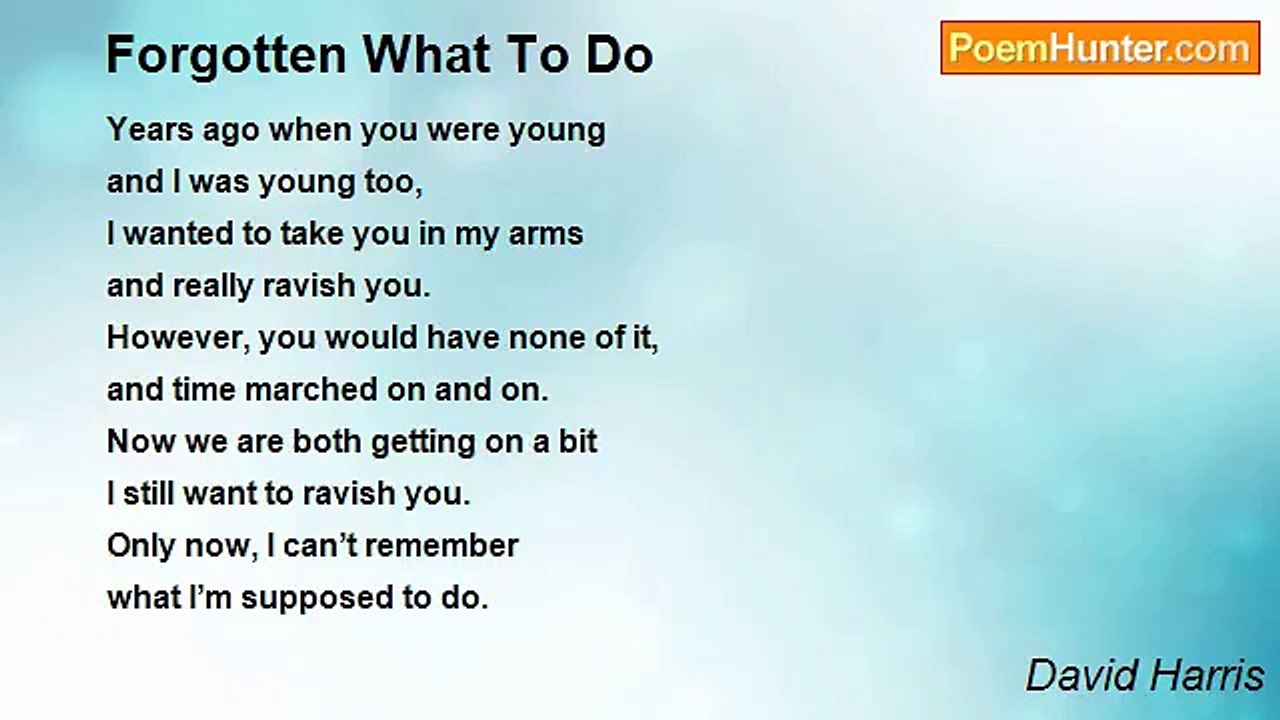 Forgotten What To Do

PoemHunter.com

Years ago when you were young
and I was young too,
I wanted to take you in my arms
and really ravish you.
However, you would have none of it,
and time marched on and on.
Now we are both getting on a bit
I still want to ravish you.
Only now, I can’t remember
what I’m supposed to do.

David Harris